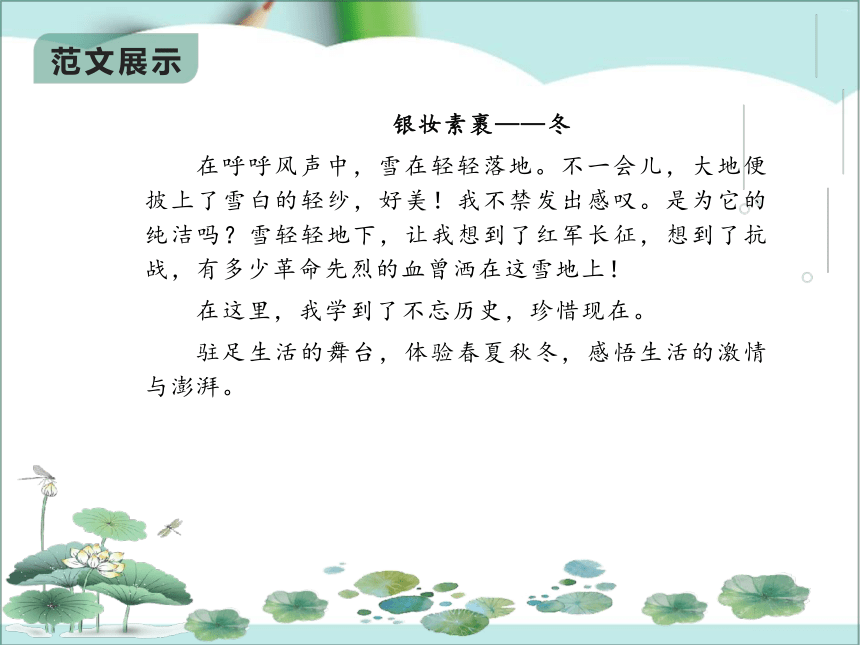 范文展示

银妆素裹——冬

在呼呼风声中，雪在轻轻落地。不一会儿，大地便披上了雪白的轻纱，好美！我不禁发出感叹。是为它的纯洁吗？雪轻轻地下，让我想到了红军长征，想到了抗战，有多少革命先烈的血曾洒在这雪地上！

在这里，我学到了不忘历史，珍惜现在。

驻足生活的舞台，体验春夏秋冬，感悟生活的激情与澎湃。